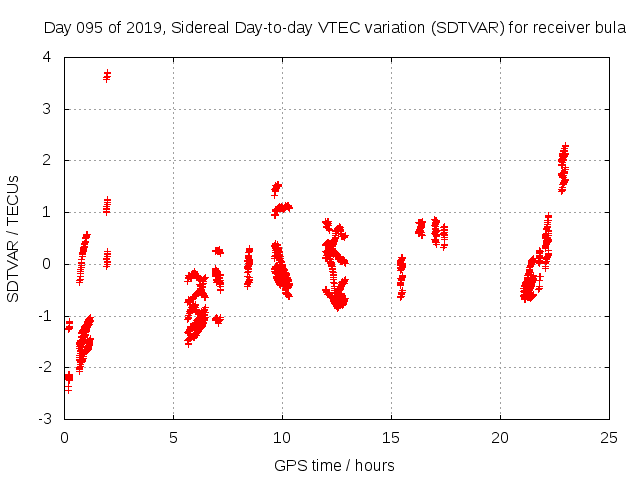 Day 095 of 2019, Sidereal Day-to-day VTEC variation (SDTVAR) for receiver bula

SDTVAR / TECUs

4
3
2
1
0
-1
-2
-3

0
5
10
15
20
25

GPS time / hours